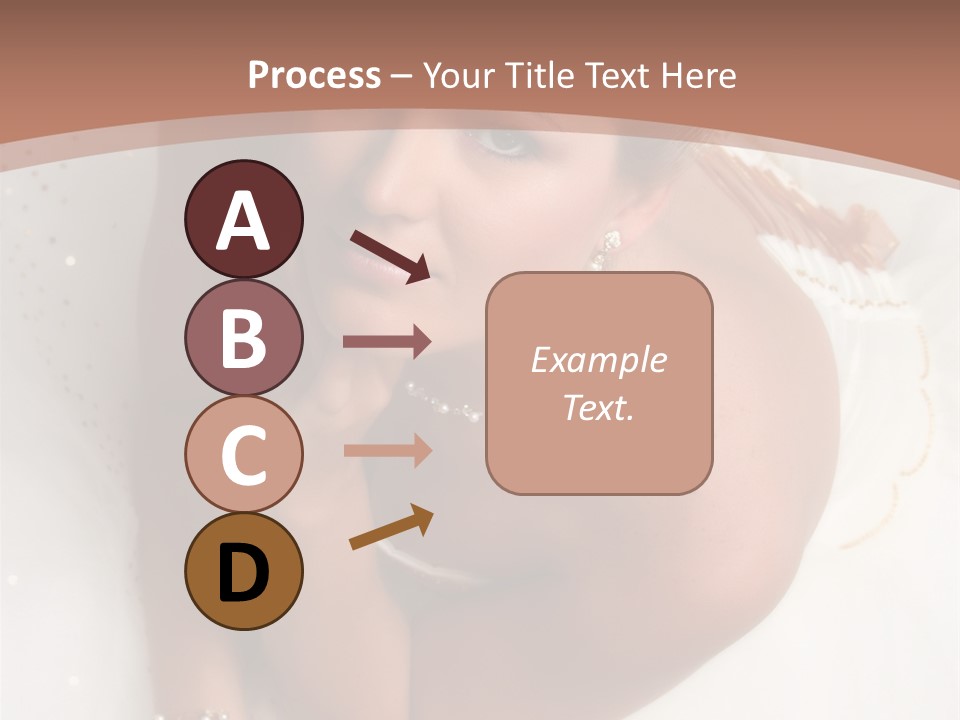 Process – Your Title Text Here

A

B

C

D

Example Text.